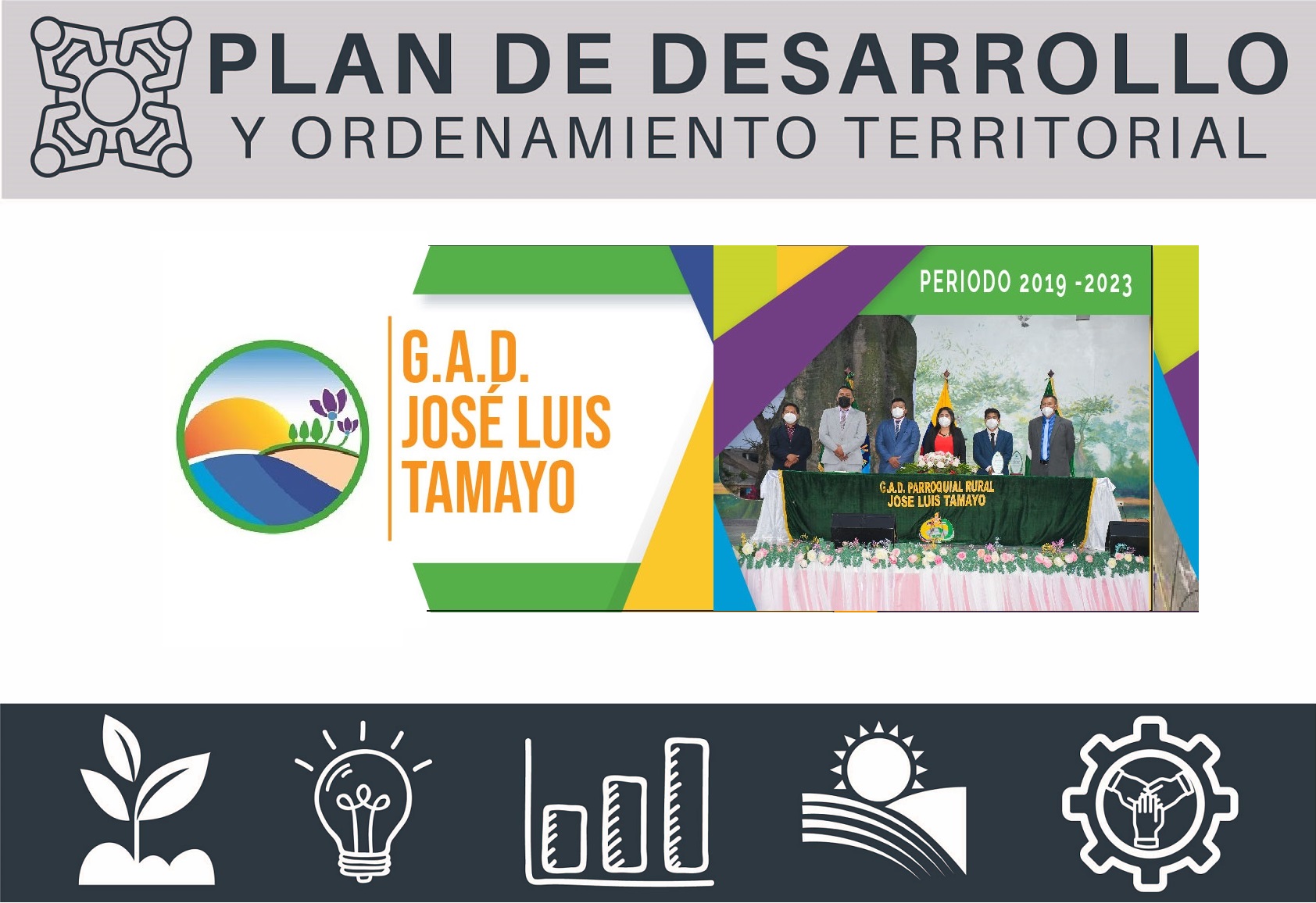 PLAN DE DESARROLLO
Y ORDENAMIENTO TERRITORIAL

G.A.D.
JOSÉ LUIS
TAMAYO

PERIODO 2019 -2023

G.A.D. PARROQUIAL RURAL
JOSE LUIS TAMAYO